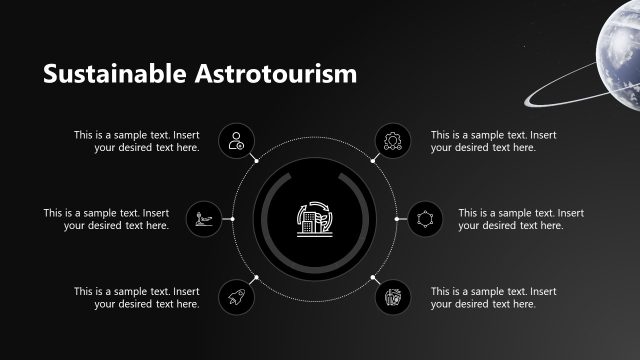 Sustainable Astrotourism

This is a sample text. Insert your desired text here.

This is a sample text. Insert your desired text here.

This is a sample text. Insert your desired text here.

This is a sample text. Insert your desired text here.

This is a sample text. Insert your desired text here.

This is a sample text. Insert your desired text here.